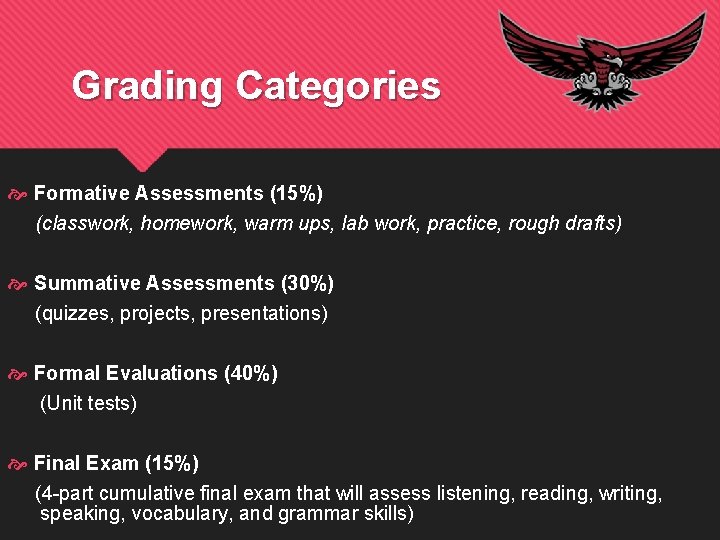 Grading Categories

Formative Assessments (15%)
(classwork, homework, warm ups, lab work, practice, rough drafts)

Summative Assessments (30%)
(quizzes, projects, presentations)

Formal Evaluations (40%)
(Unit tests)

Final Exam (15%)
(4-part cumulative final exam that will assess listening, reading, writing, speaking, vocabulary, and grammar skills)